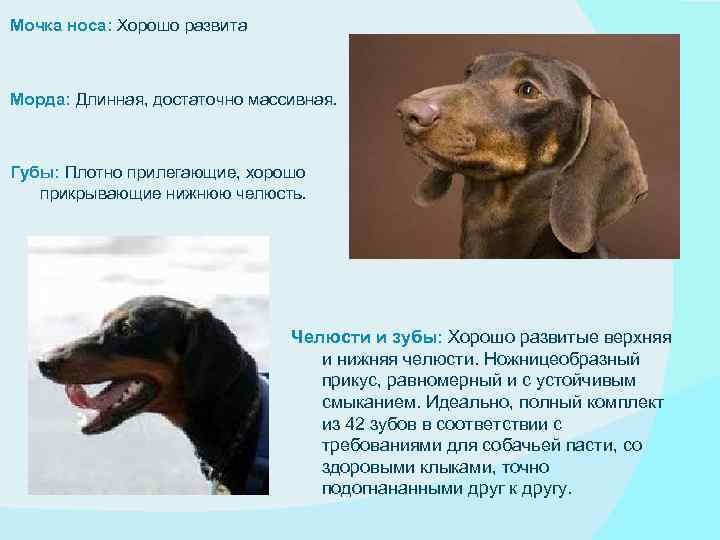 Мочка носа: Хорошо развита

Морда: Длинная, достаточно массивная.

Губы: Плотно прилегающие, хорошо прикрывающие нижнюю челюсть.

Челюсти и зубы: Хорошо развитые верхняя и нижняя челюсти. Ножницеобразный прикус, равномерный и с устойчивым смыканием. Идеально, полный комплект из 42 зубов в соответствии с требованиями для собачьей пасти, со здоровыми клыками, точно подогнананными друг к другу.